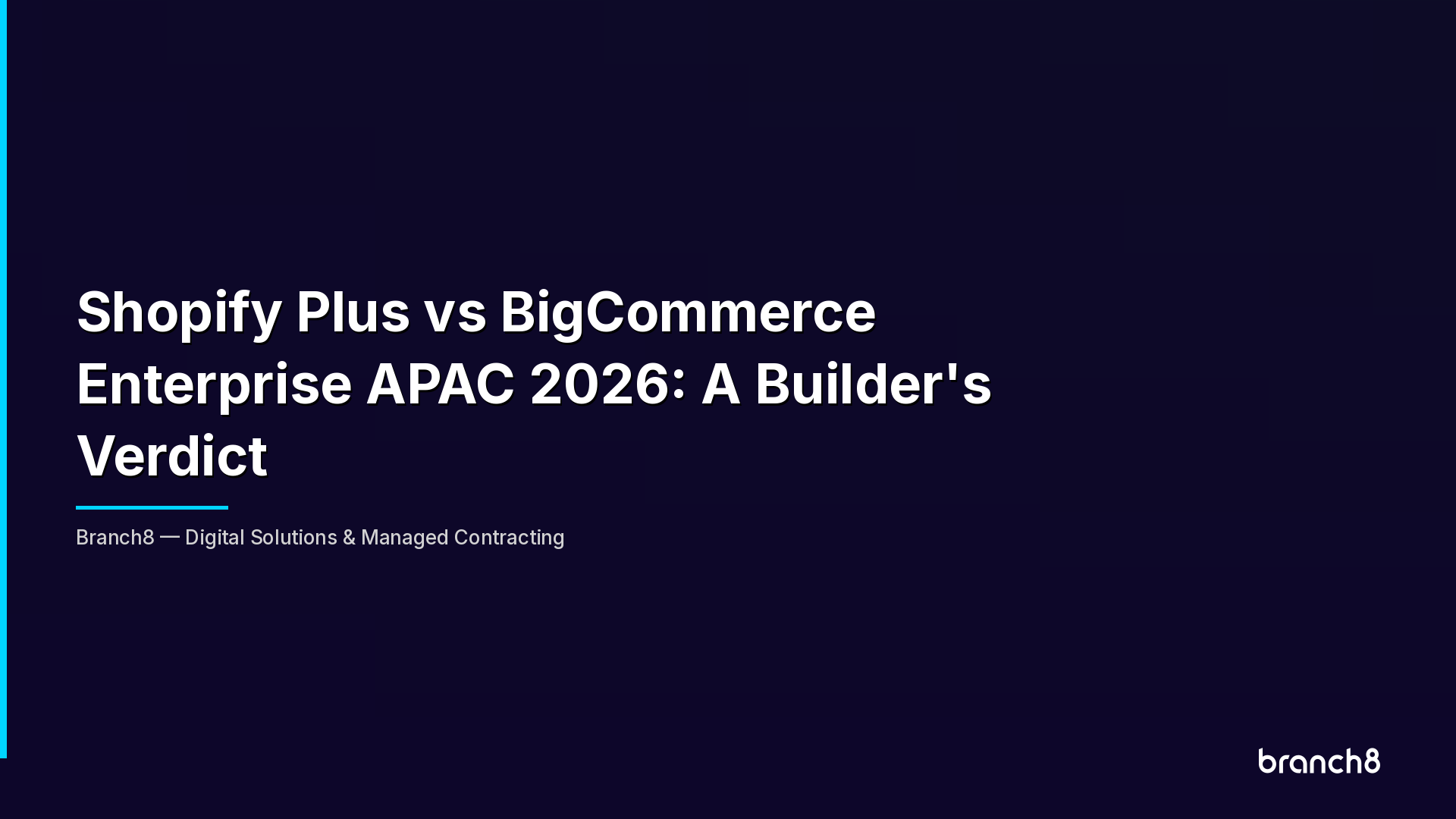 Shopify Plus vs BigCommerce Enterprise APAC 2026: A Builder's Verdict

Branch8 — Digital Solutions & Managed Contracting

branch8